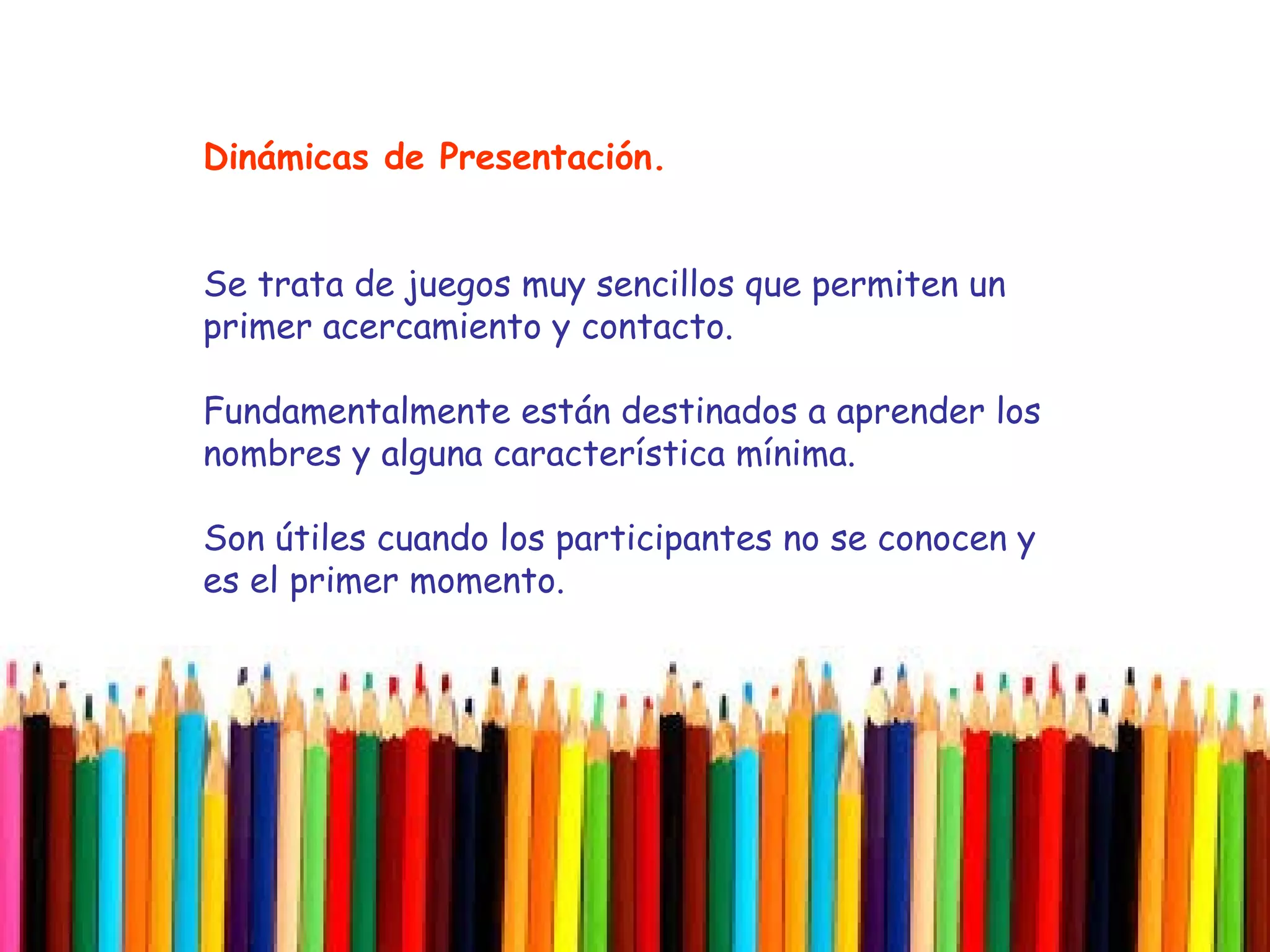 Dinámicas de Presentación.

Se trata de juegos muy sencillos que permiten un primer acercamiento y contacto.

Fundamentalmente están destinados a aprender los nombres y alguna característica mínima.

Son útiles cuando los participantes no se conocen y es el primer momento.